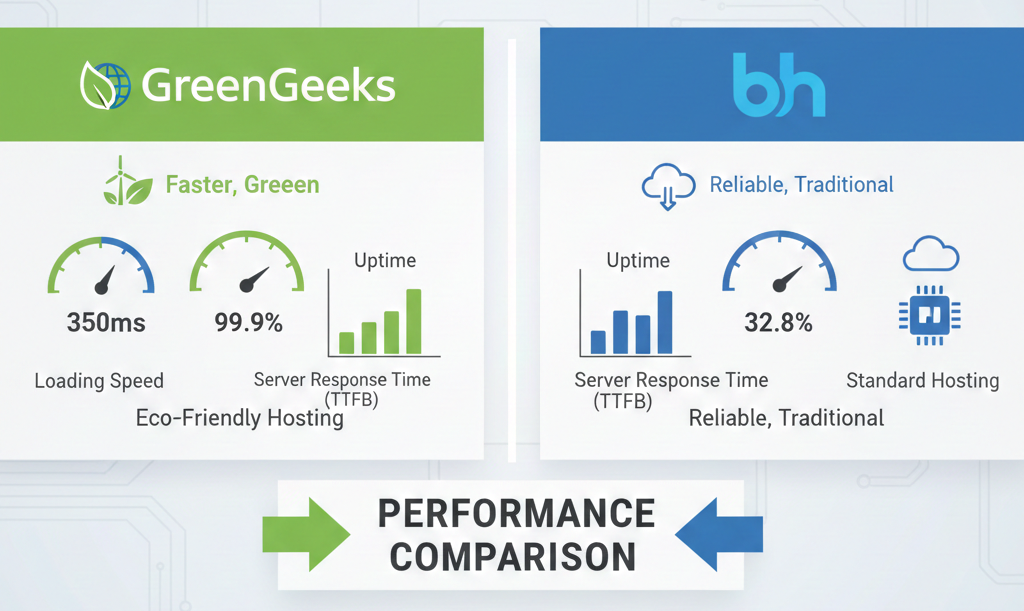 GreenGeeks

Faster, Greeen

350ms

99.9%

Uptime

Loading Speed

Server Response Time (TTFB)

Eco-Friendly Hosting

bh

Reliable, Traditional

Uptime

32.8%

Server Response Time (TTFB)

Standard Hosting

Reliable, Traditional

PERFORMANCE COMPARISON